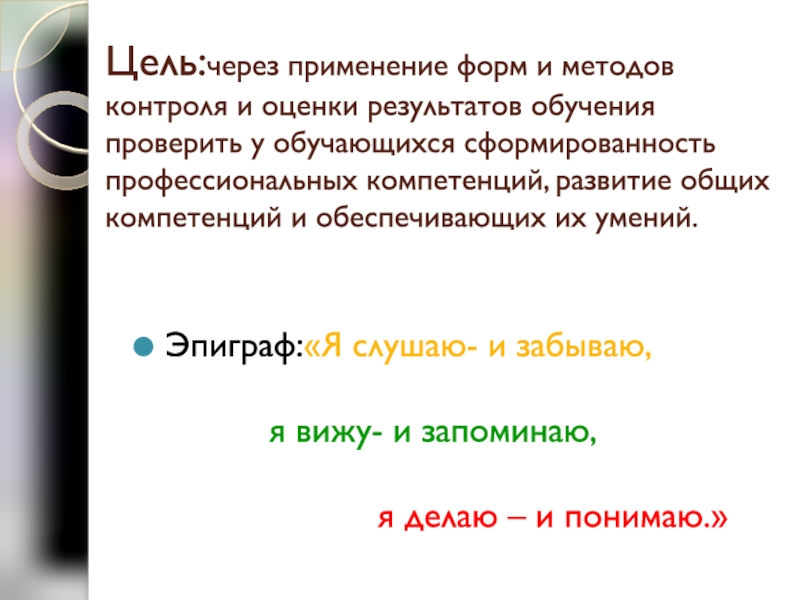 Цель:через применение форм и методов контроля и оценки результатов обучения проверить у обучающихся сформированность профессиональных компетенций, развитие общих компетенций и обеспечивающих их умений.

Эпиграф:«Я слушаю- и забываю,

я вижу- и запоминаю,

я делаю – и понимаю.»